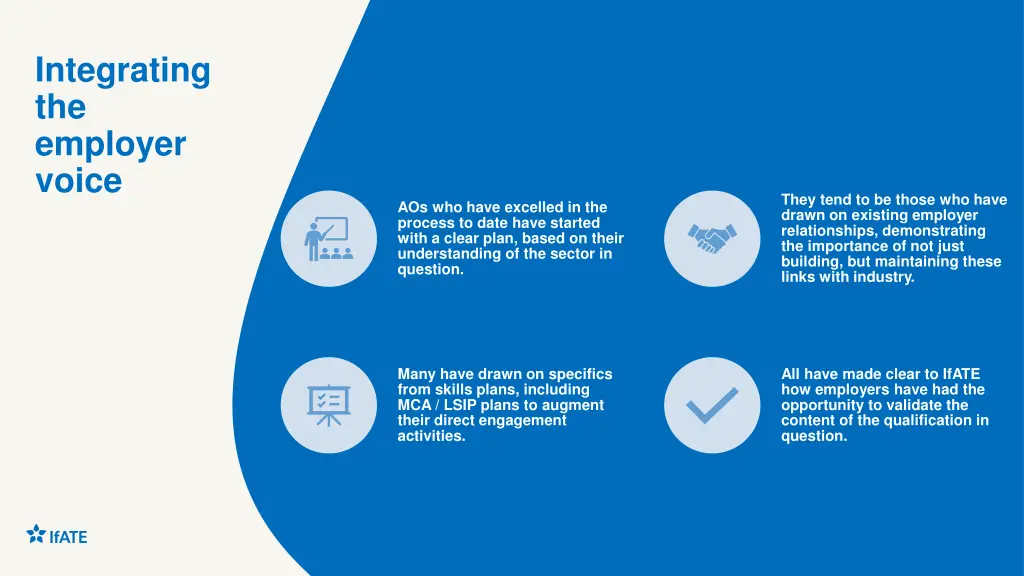 Integrating the employer voice

AOs who have excelled in the process to date have started with a clear plan, based on their understanding of the sector in question.

They tend to be those who have drawn on existing employer relationships, demonstrating the importance of not just building, but maintaining these links with industry.

Many have drawn on specifics from skills plans, including MCA / LSIP plans to augment their direct engagement activities.

All have made clear to IfATE how employers have had the opportunity to validate the content of the qualification in question.

IfATE